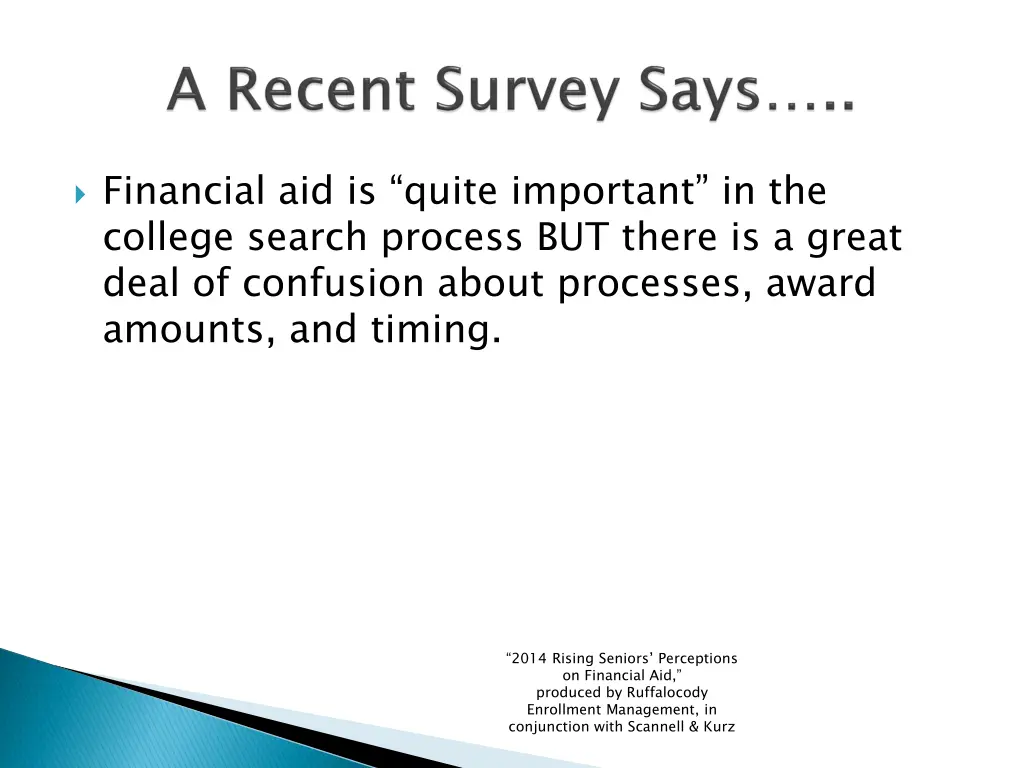 A Recent Survey Says…..

Financial aid is “quite important” in the college search process BUT there is a great deal of confusion about processes, award amounts, and timing.

“2014 Rising Seniors’ Perceptions on Financial Aid,” produced by Ruffalocody Enrollment Management, in conjunction with Scannell & Kurz